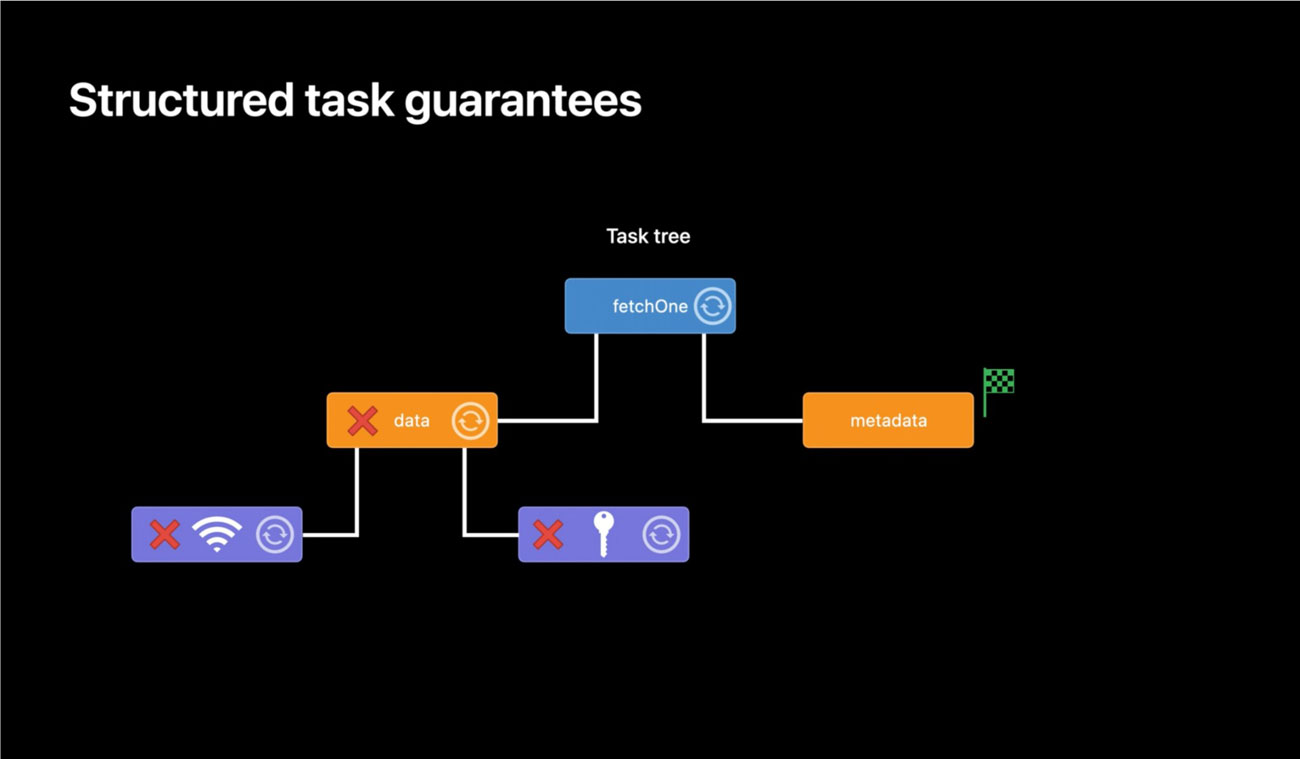 Structured task guarantees

Task tree

fetchOne

data

metadata